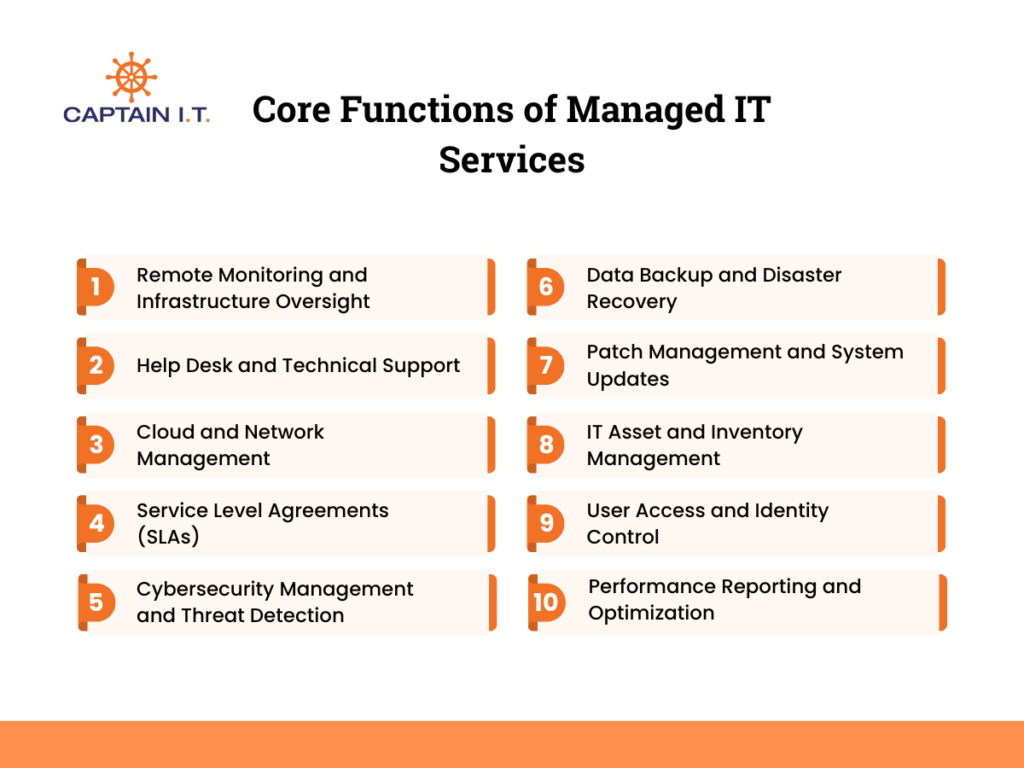 CAPTAIN I.T.

Core Functions of Managed IT Services

1 Remote Monitoring and Infrastructure Oversight

2 Help Desk and Technical Support

3 Cloud and Network Management

4 Service Level Agreements (SLAs)

5 Cybersecurity Management and Threat Detection

6 Data Backup and Disaster Recovery

7 Patch Management and System Updates

8 IT Asset and Inventory Management

9 User Access and Identity Control

10 Performance Reporting and Optimization